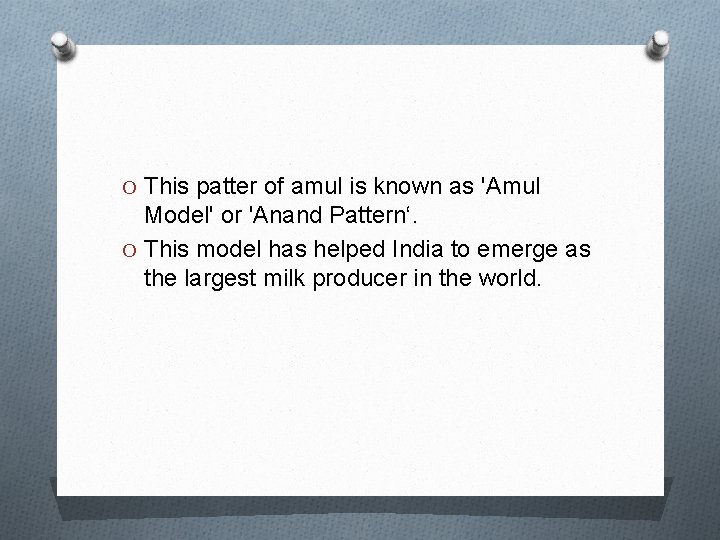 O This patter of amul is known as 'Amul Model' or 'Anand Pattern‘.

O This model has helped India to emerge as the largest milk producer in the world.